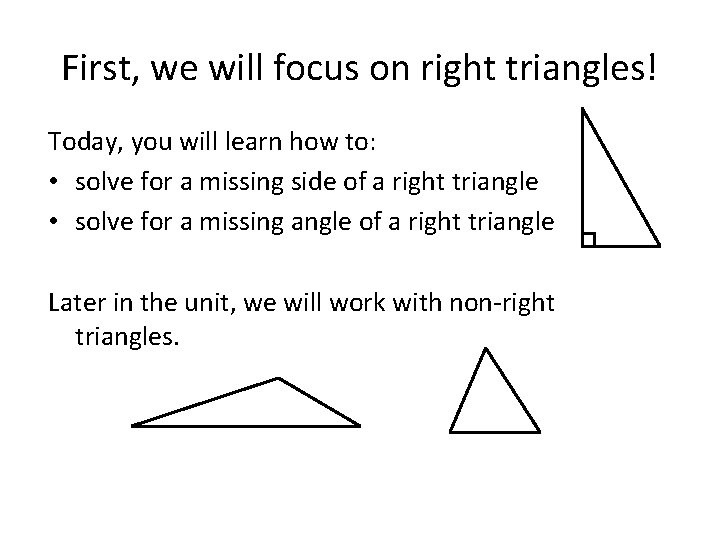 First, we will focus on right triangles!

Today, you will learn how to:

• solve for a missing side of a right triangle
• solve for a missing angle of a right triangle

Later in the unit, we will work with non-right triangles.